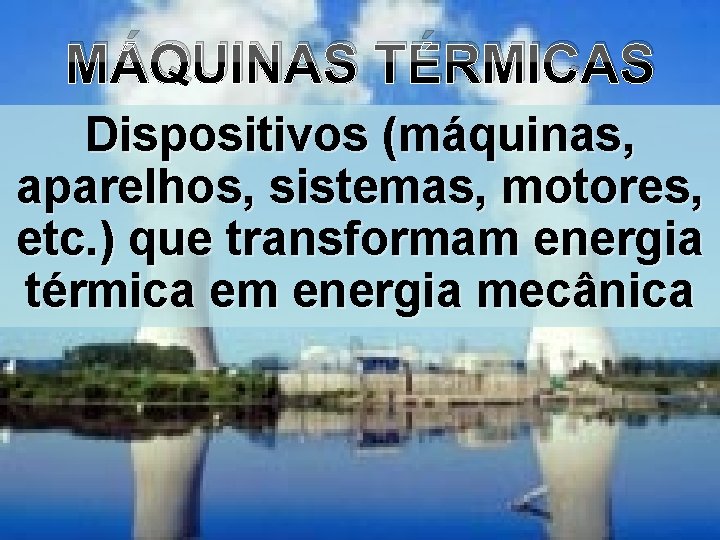 MÁQUINAS TÉRMICAS

Dispositivos (máquinas, aparelhos, sistemas, motores, etc.) que transformam energia térmica em energia mecânica